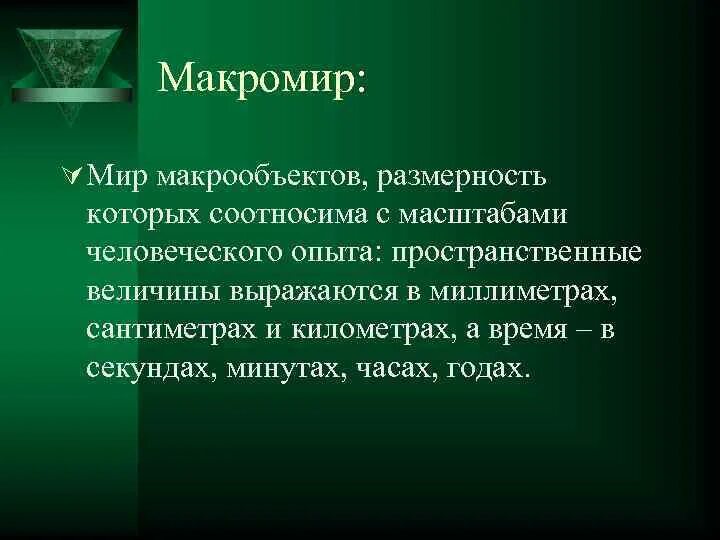 Макромир:

Мир макрообъектов, размерность которых соотносима с масштабами человеческого опыта: пространственные величины выражаются в миллиметрах, сантиметрах и километрах, а время – в секундах, минутах, часах, годах.